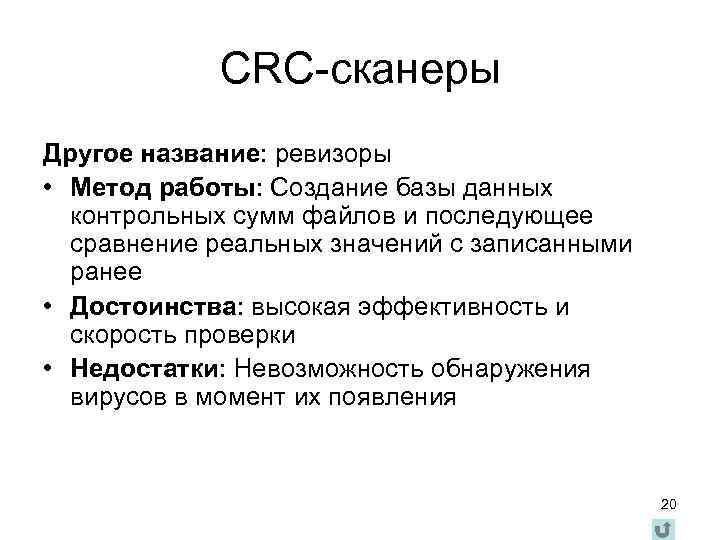 CRC-сканеры

Другое название: ревизоры

• Метод работы: Создание базы данных контрольных сумм файлов и последующее сравнение реальных значений с записанными ранее

• Достоинства: высокая эффективность и скорость проверки

• Недостатки: Невозможность обнаружения вирусов в момент их появления

20